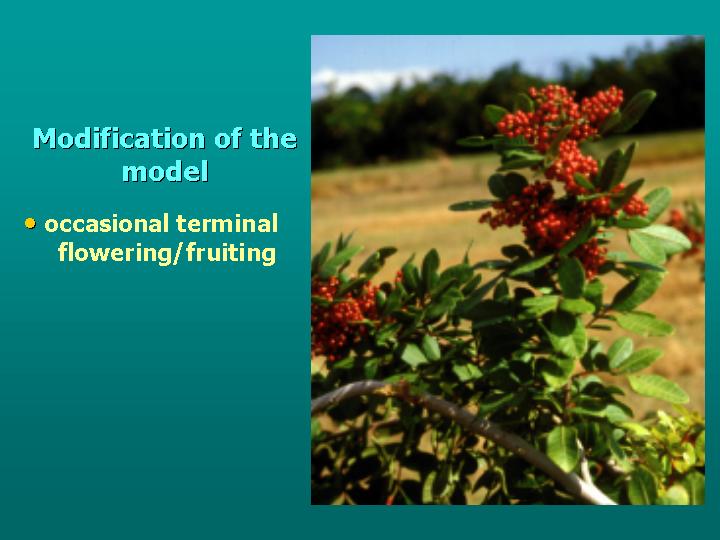 Modification of the model

• occasional terminal flowering/fruiting